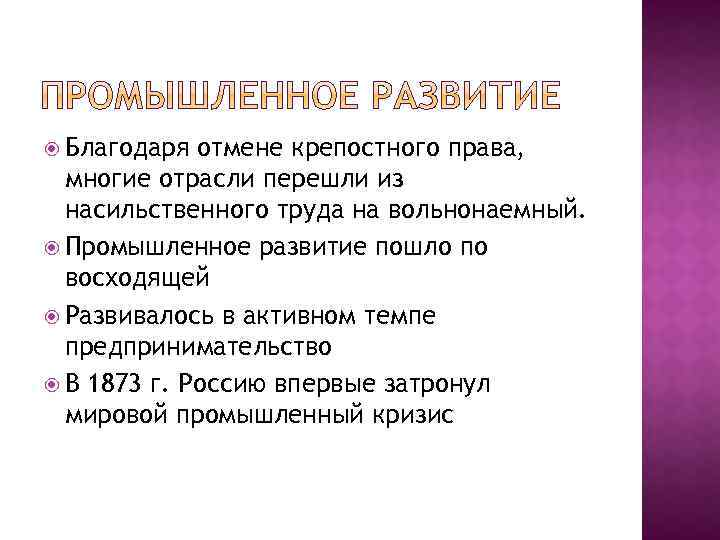 ПРОМЫШЛЕННОЕ РАЗВИТИЕ

Благодаря отмене крепостного права, многие отрасли перешли из насильственного труда на вольнонаемный.

Промышленное развитие пошло по восходящей

Развивалось в активном темпе предпринимательство

В 1873 г. Россию впервые затронул мировой промышленный кризис